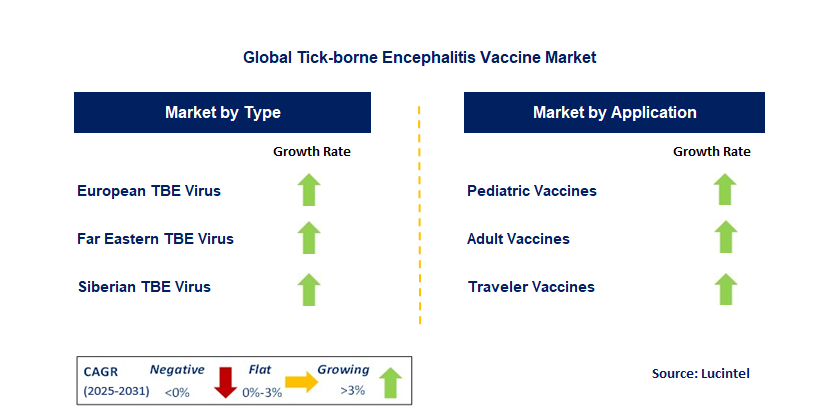 Global Tick-borne Encephalitis Vaccine Market

Market by Type

Growth Rate

European TBE Virus

Far Eastern TBE Virus

Siberian TBE Virus

Market by Application

Growth Rate

Pediatric Vaccines

Adult Vaccines

Traveler Vaccines

CAGR (2025-2031)

Negative <0%

Flat 0%-3%

Growing >3%

Source: Lucintel